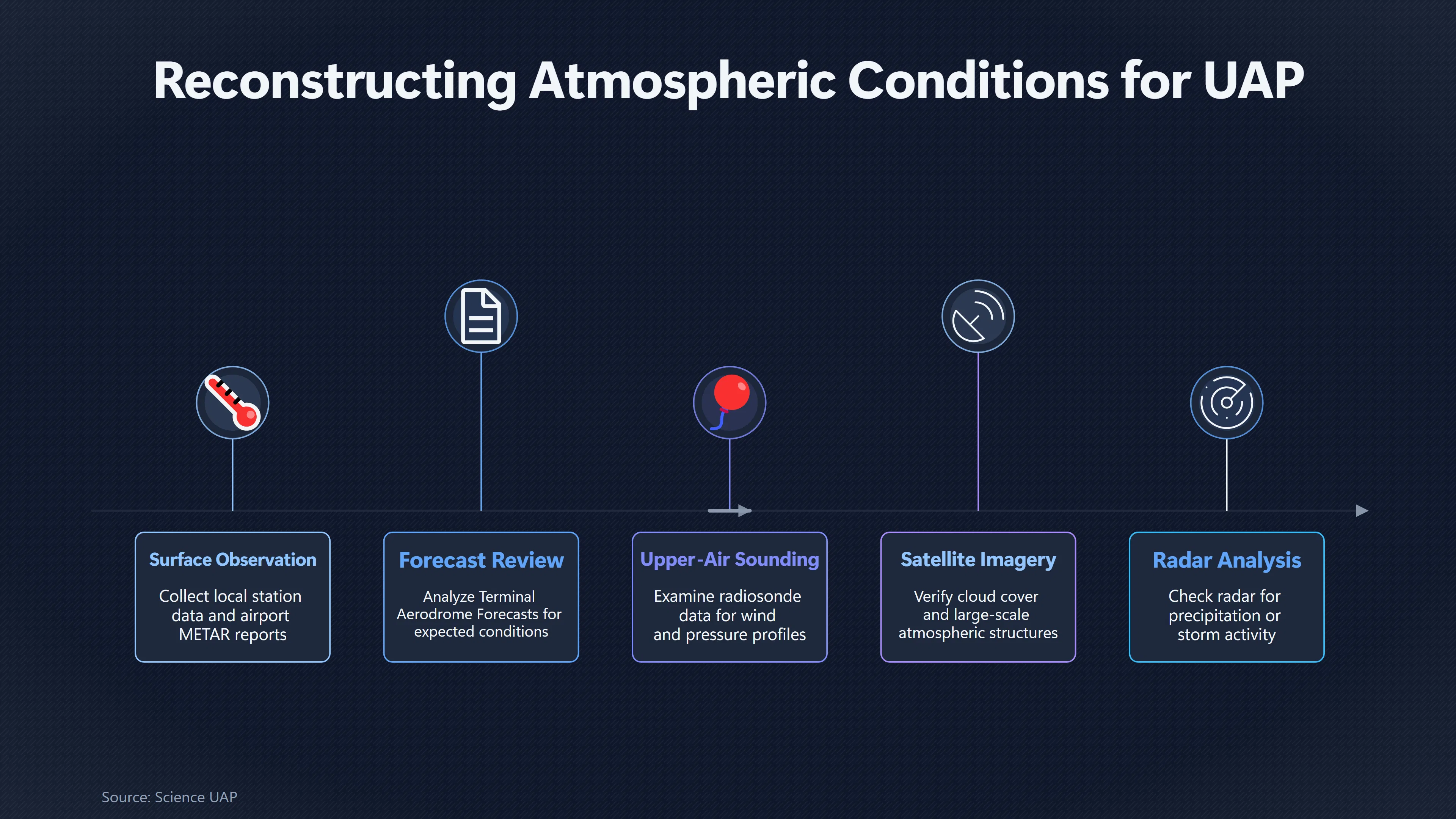 Reconstructing Atmospheric Conditions for UAP

Surface Observation
Collect local station data and airport METAR reports

Forecast Review
Analyze Terminal Aerodrome Forecasts for expected conditions

Upper-Air Sounding
Examine radiosonde data for wind and pressure profiles

Satellite Imagery
Verify cloud cover and large-scale atmospheric structures

Radar Analysis
Check radar for precipitation or storm activity

Source: Science UAP